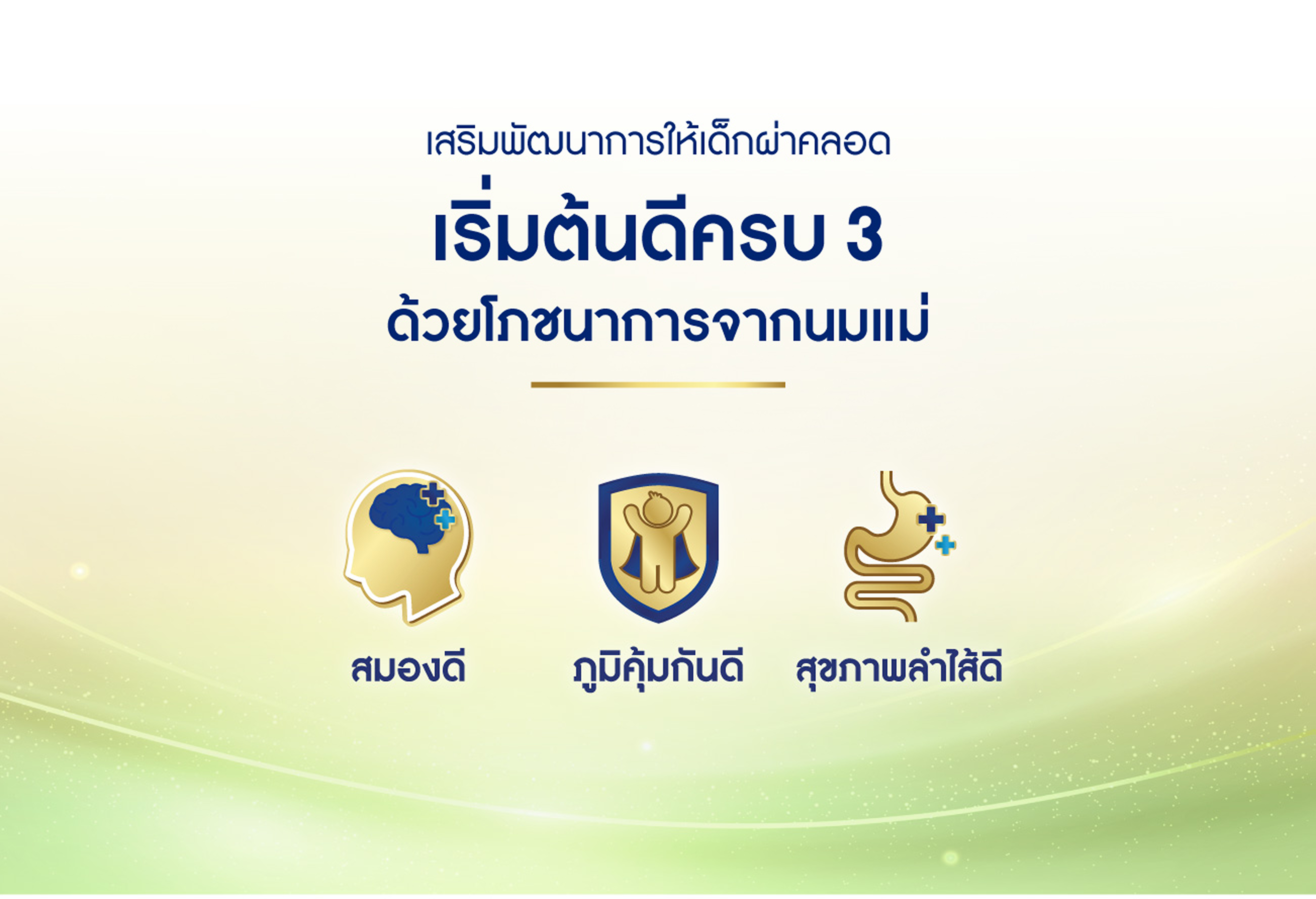 เสริมพัฒนาการให้เด็กผ่าคลอด

เริ่มต้นดีครบ 3

ด้วยโภชนาการจากนมแม่

สมองดี

ภูมิคุ้มกันดี

สุขภาพลำไส้ดี